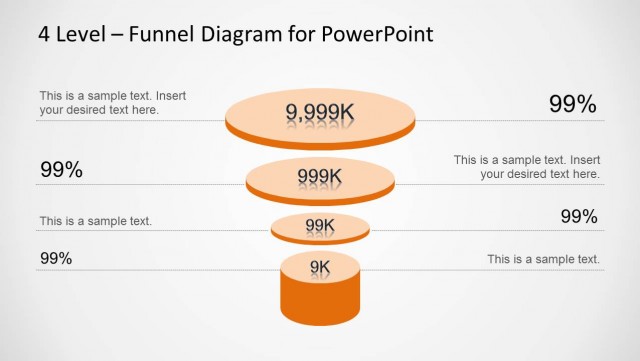 4 Level – Funnel Diagram for PowerPoint

This is a sample text. Insert your desired text here.

9,999K

99%

99%

999K

This is a sample text. Insert your desired text here.

This is a sample text.

99K

99%

99%

9K

This is a sample text.